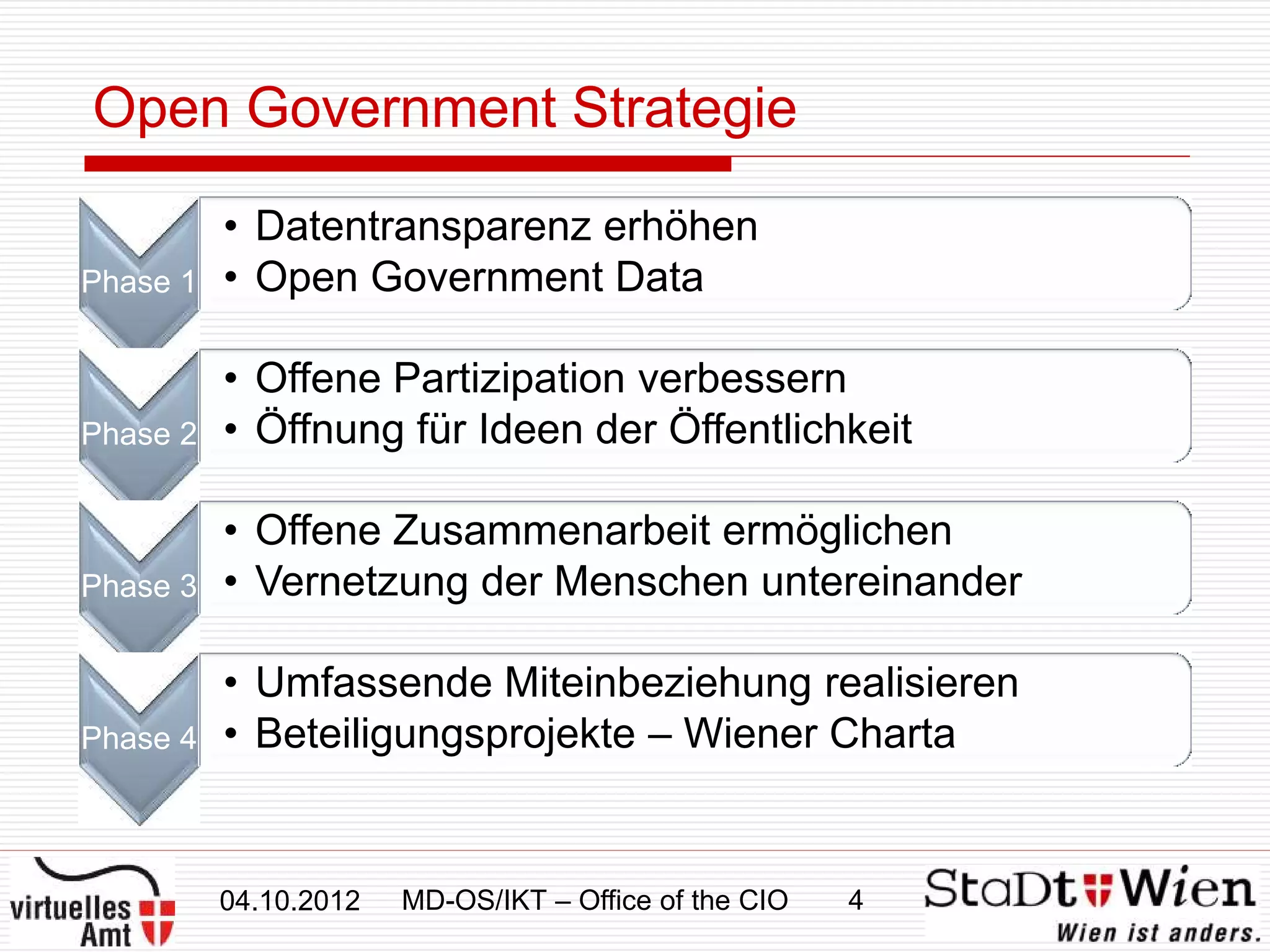 Open Government Strategie

Phase 1
• Datentransparenz erhöhen
• Open Government Data

Phase 2
• Offene Partizipation verbessern
• Öffnung für Ideen der Öffentlichkeit

Phase 3
• Offene Zusammenarbeit ermöglichen
• Vernetzung der Menschen untereinander

Phase 4
• Umfassende Miteinbeziehung realisieren
• Beteiligungsprojekte – Wiener Charta

virtuelles Amt

04.10.2012 MD-OS/IKT – Office of the CIO 4

StaDt Wien
Wien ist anders.